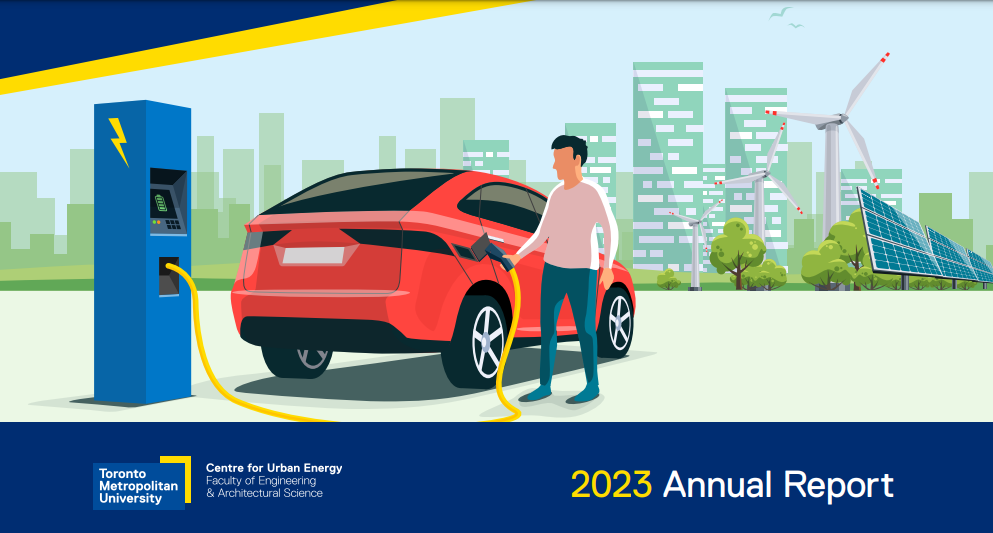 Toronto Metropolitan University

Centre for Urban Energy
Faculty of Engineering & Architectural Science

2023 Annual Report